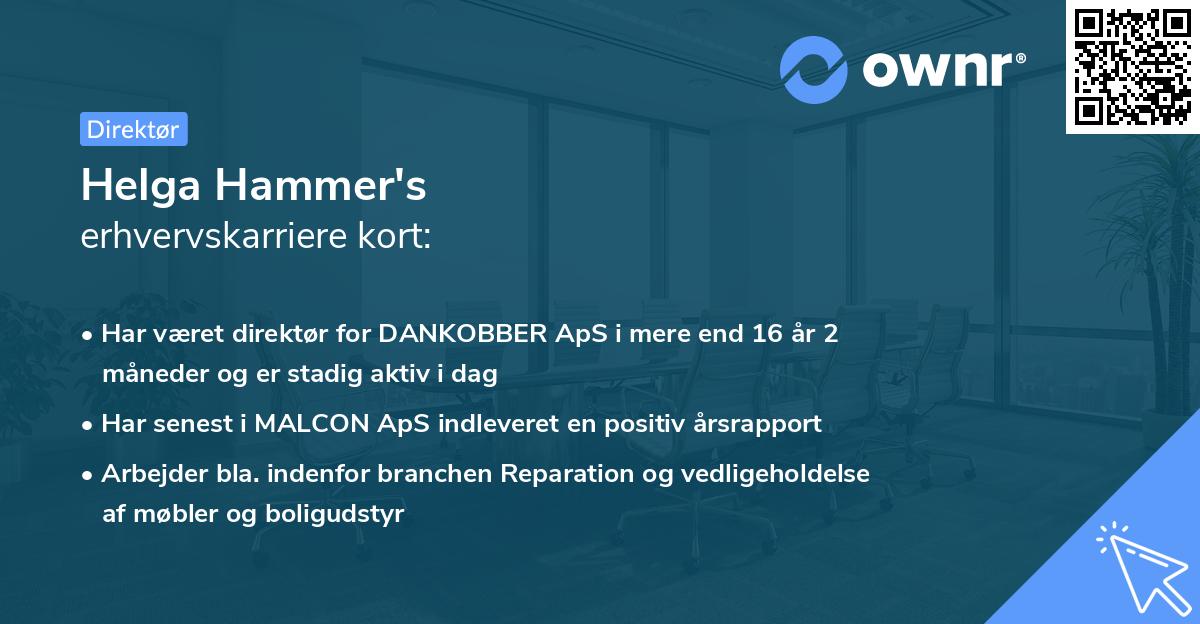 ownr®

Direktør

Helga Hammer's
erhvervskarriere kort:

• Har været direktør for DANKOBBER ApS i mere end 16 år 2 måneder og er stadig aktiv i dag

• Har senest i MALCON ApS indleveret en positiv årsrapport

• Arbejder bla. indenfor branchen Reparation og vedligeholdelse af møbler og boligudstyr